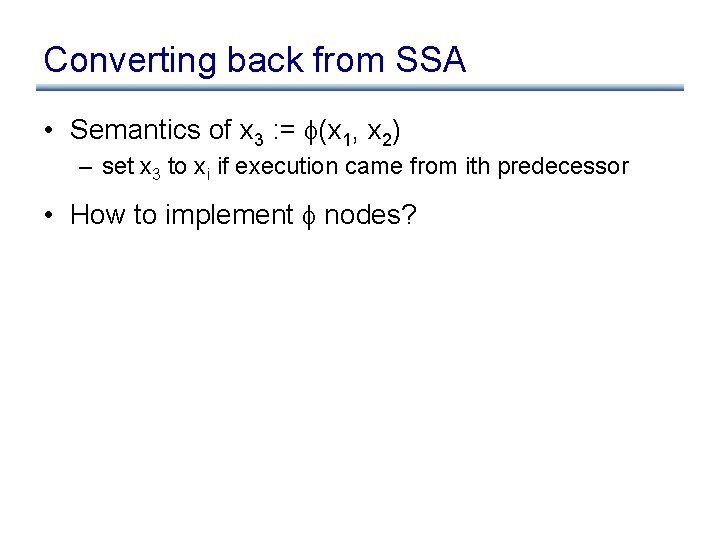 Converting back from SSA

• Semantics of $x_3 := \phi(x_1, x_2)$
  – set $x_3$ to $x_i$ if execution came from ith predecessor

• How to implement $\phi$ nodes?